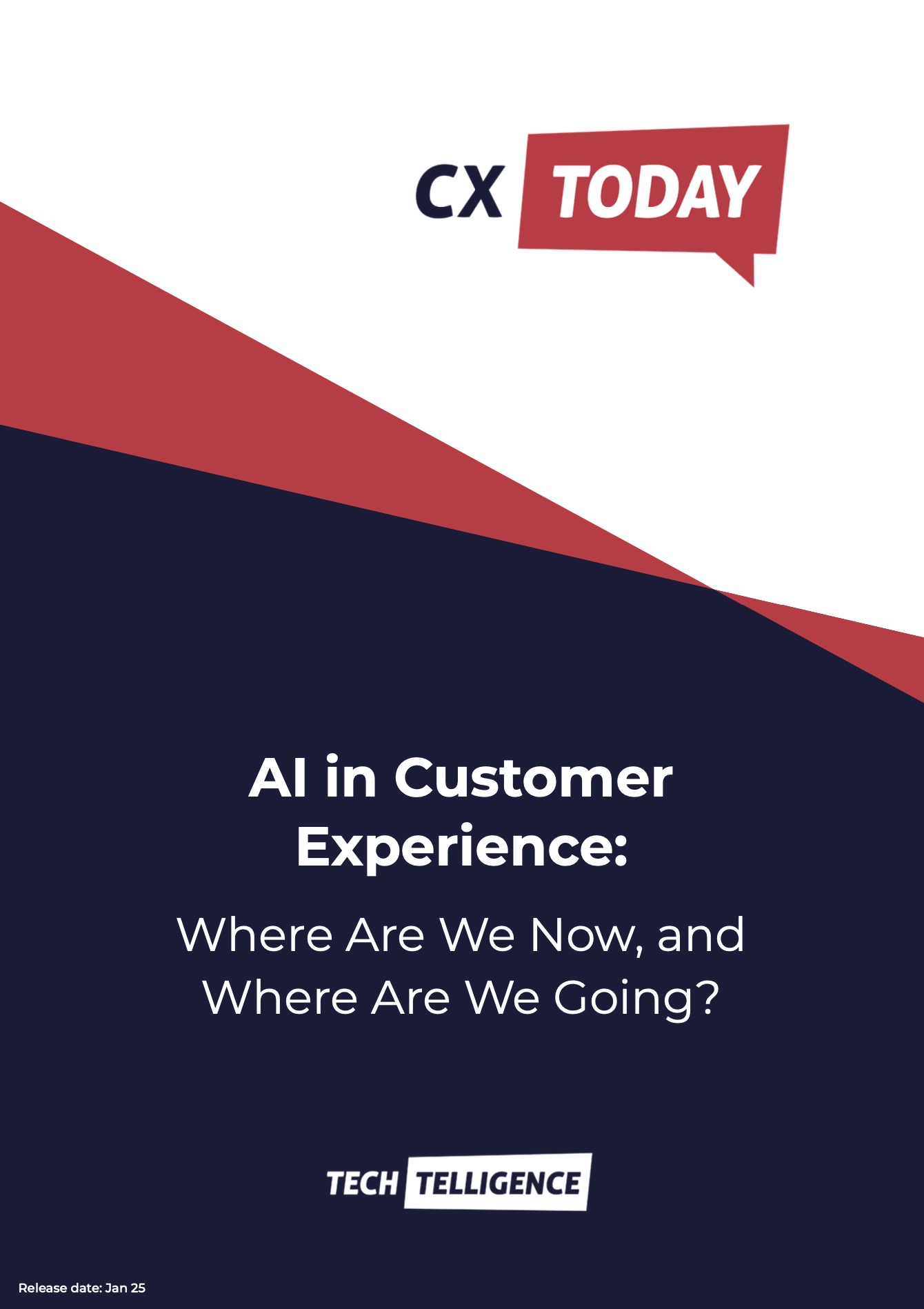 CX TODAY

AI in Customer Experience:

Where Are We Now, and Where Are We Going?

TECH TELLIGENCE

Release date: Jan 25